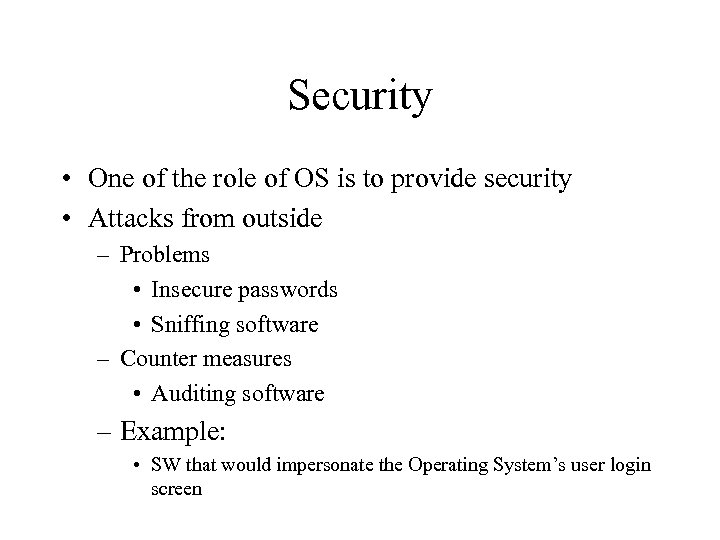 Security

• One of the role of OS is to provide security
• Attacks from outside
  – Problems
    • Insecure passwords
    • Sniffing software
  – Counter measures
    • Auditing software
  – Example:
    • SW that would impersonate the Operating System's user login screen